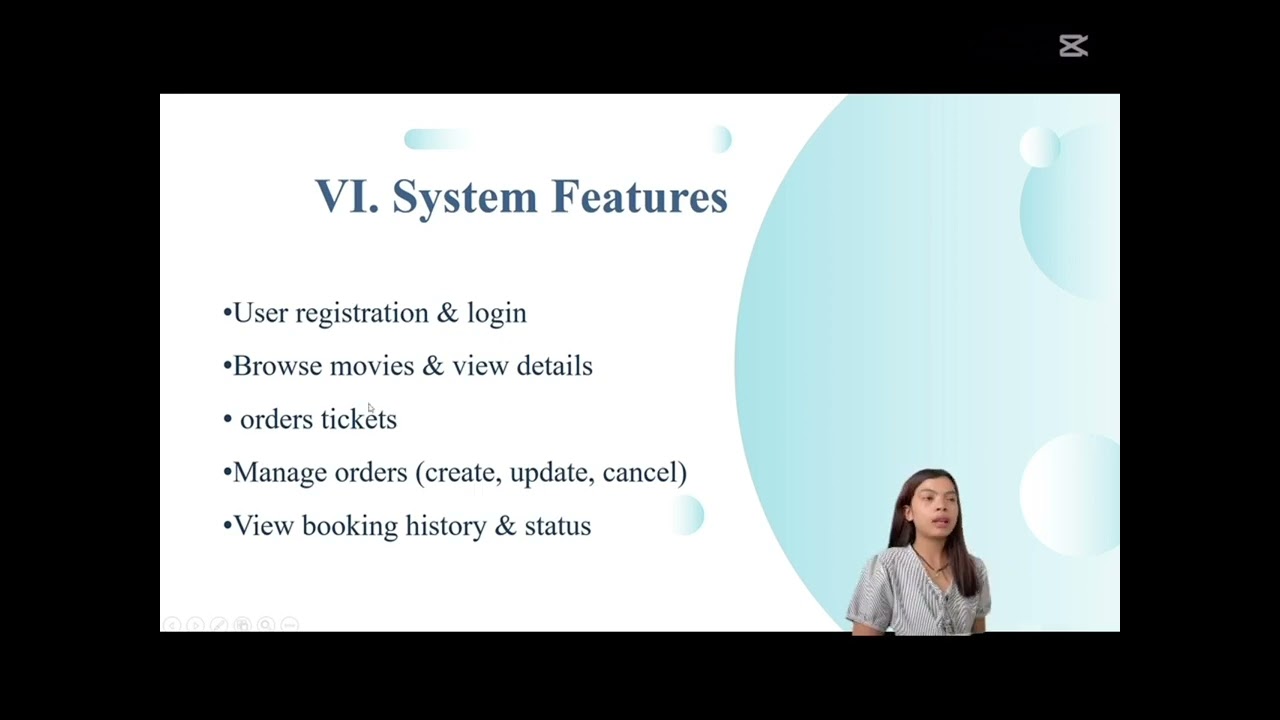 VI. System Features

•User registration & login

•Browse movies & view details

• orders tickets

•Manage orders (create, update, cancel)

•View booking history & status